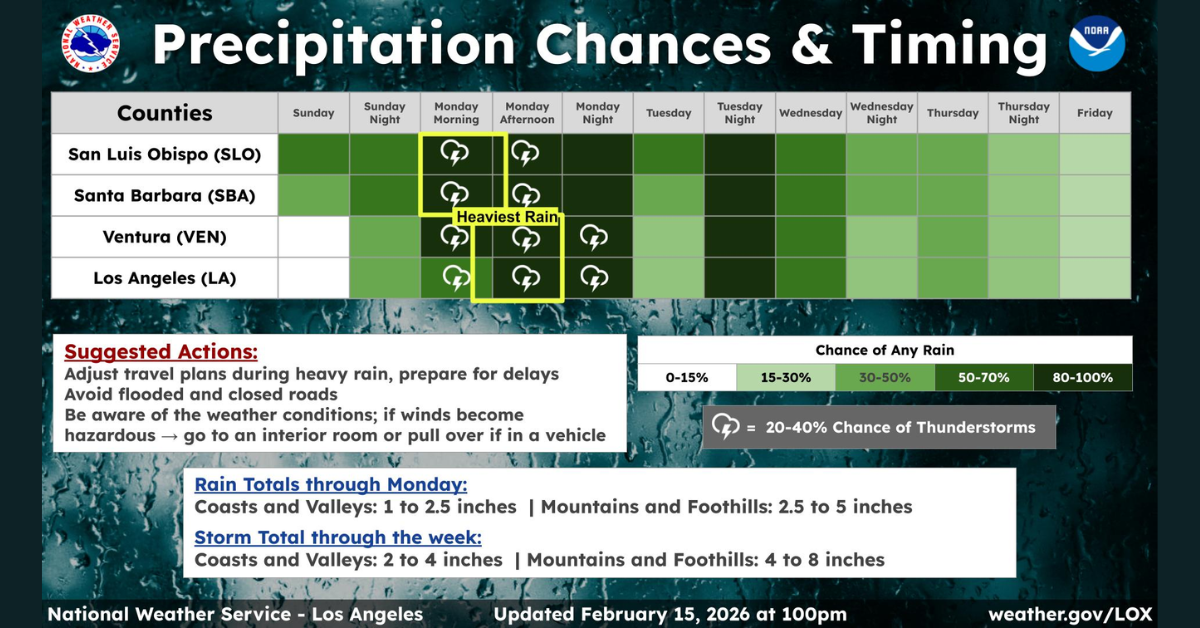 NATIONAL WEATHER SERVICE

Precipitation Chances & Timing

NOAA

| Counties | Sunday | Sunday Night | Monday Morning | Monday Afternoon | Monday Night | Tuesday | Tuesday Night | Wednesday | Wednesday Night | Thursday | Thursday Night | Friday |
|---|---|---|---|---|---|---|---|---|---|---|---|---|
| San Luis Obispo (SLO) | | | | | | | | | | | | |
| Santa Barbara (SBA) | | | | | | | | | | | | |
| Ventura (VEN) | | | | | | | | | | | | |
| Los Angeles (LA) | | | | | | | | | | | | |

Heaviest Rain

Suggested Actions:
Adjust travel plans during heavy rain, prepare for delays
Avoid flooded and closed roads
Be aware of the weather conditions; if winds become hazardous → go to an interior room or pull over if in a vehicle

Chance of Any Rain

| 0-15% | 15-30% | 30-50% | 50-70% | 80-100% |
|---|---|---|---|---|

= 20-40% Chance of Thunderstorms

Rain Totals through Monday:
Coasts and Valleys: 1 to 2.5 inches | Mountains and Foothills: 2.5 to 5 inches

Storm Total through the week:
Coasts and Valleys: 2 to 4 inches | Mountains and Foothills: 4 to 8 inches

National Weather Service - Los Angeles
Updated February 15, 2026 at 100pm
weather.gov/LOX